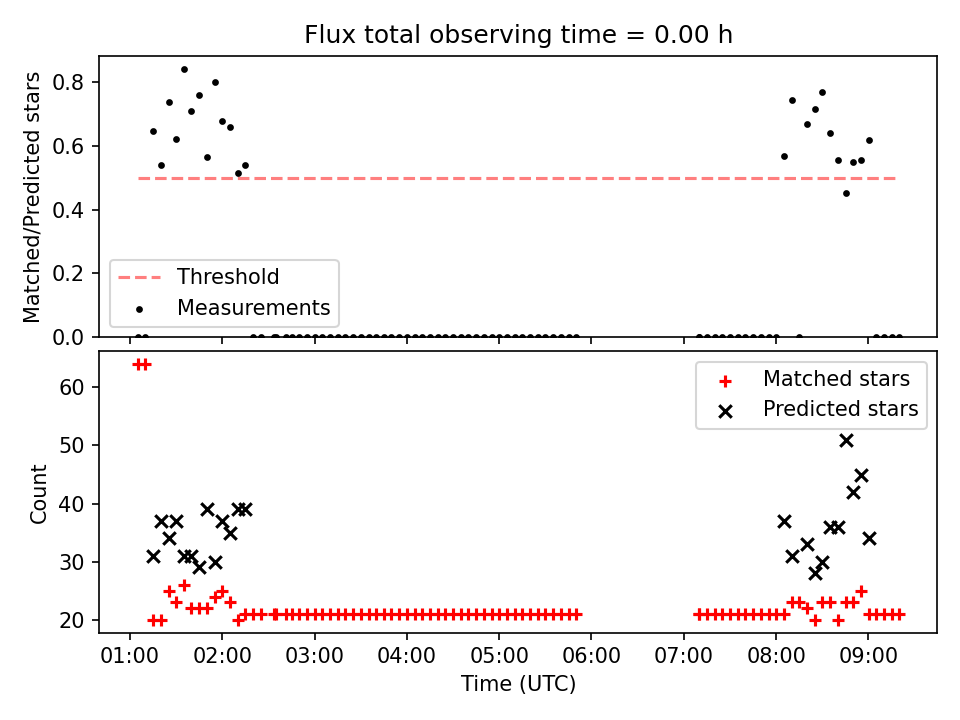 Flux total observing time = 0.00 h

Matched/Predicted stars

0.8
0.6
0.4
0.2
0.0

Threshold
Measurements

Count

60
50
40
30
20

Matched stars
Predicted stars

01:00 02:00 03:00 04:00 05:00 06:00 07:00 08:00 09:00

Time (UTC)